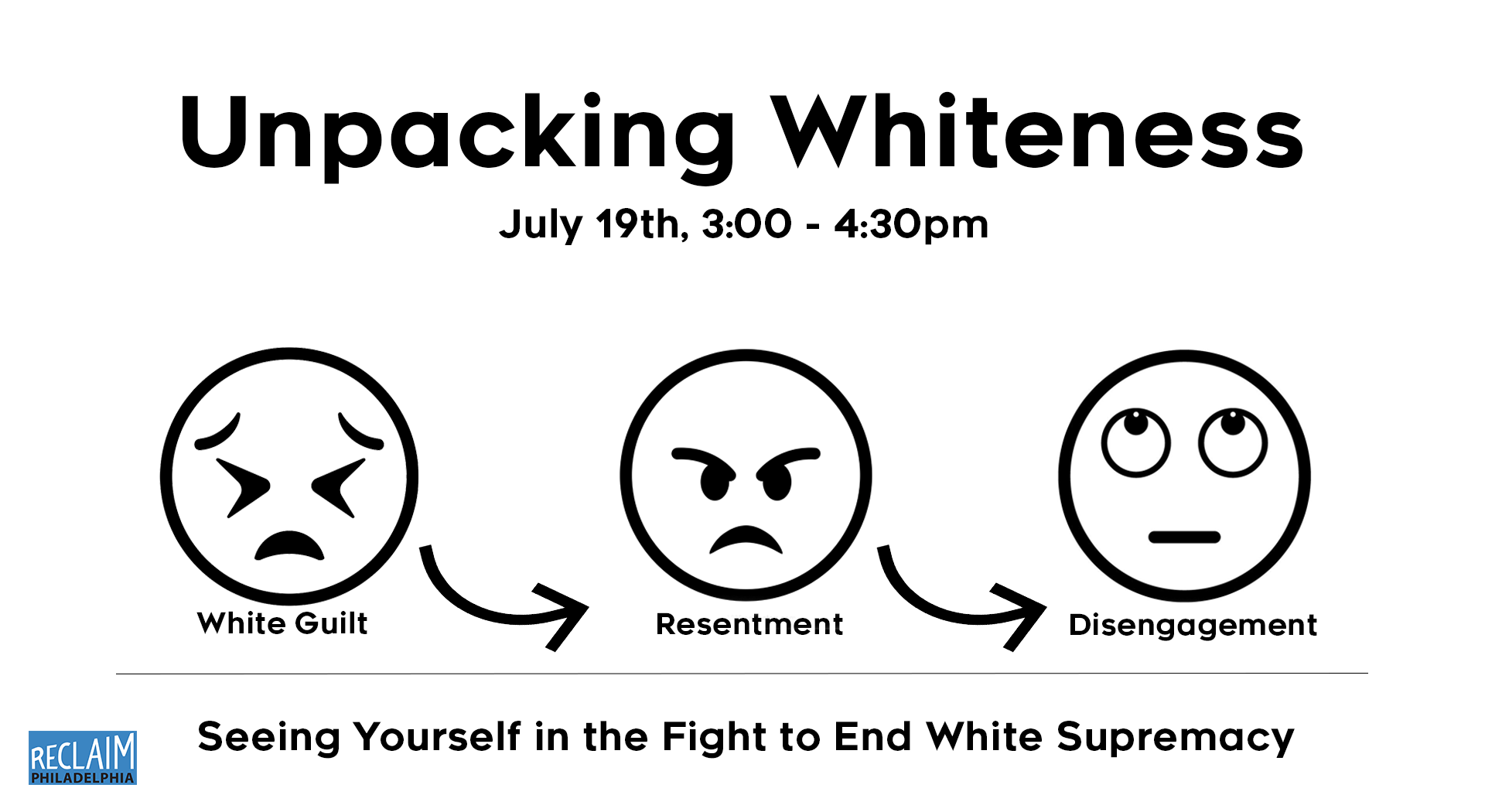 Unpacking Whiteness

July 19th, 3:00 - 4:30pm

White Guilt

Resentment

Disengagement

RECLAIM PHILADELPHIA

Seeing Yourself in the Fight to End White Supremacy